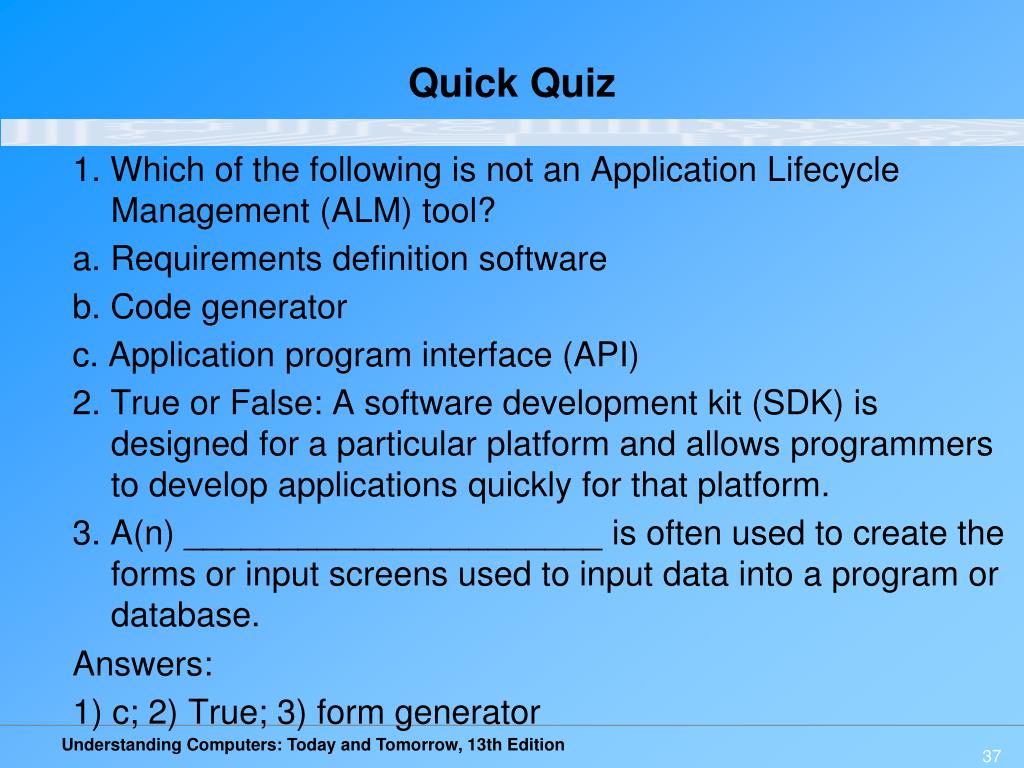 Quick Quiz

1. Which of the following is not an Application Lifecycle Management (ALM) tool?

a. Requirements definition software

b. Code generator

c. Application program interface (API)

2. True or False: A software development kit (SDK) is designed for a particular platform and allows programmers to develop applications quickly for that platform.

3. A(n) ______________________ is often used to create the forms or input screens used to input data into a program or database.

Answers:

1) c; 2) True; 3) form generator

Understanding Computers: Today and Tomorrow, 13th Edition

37